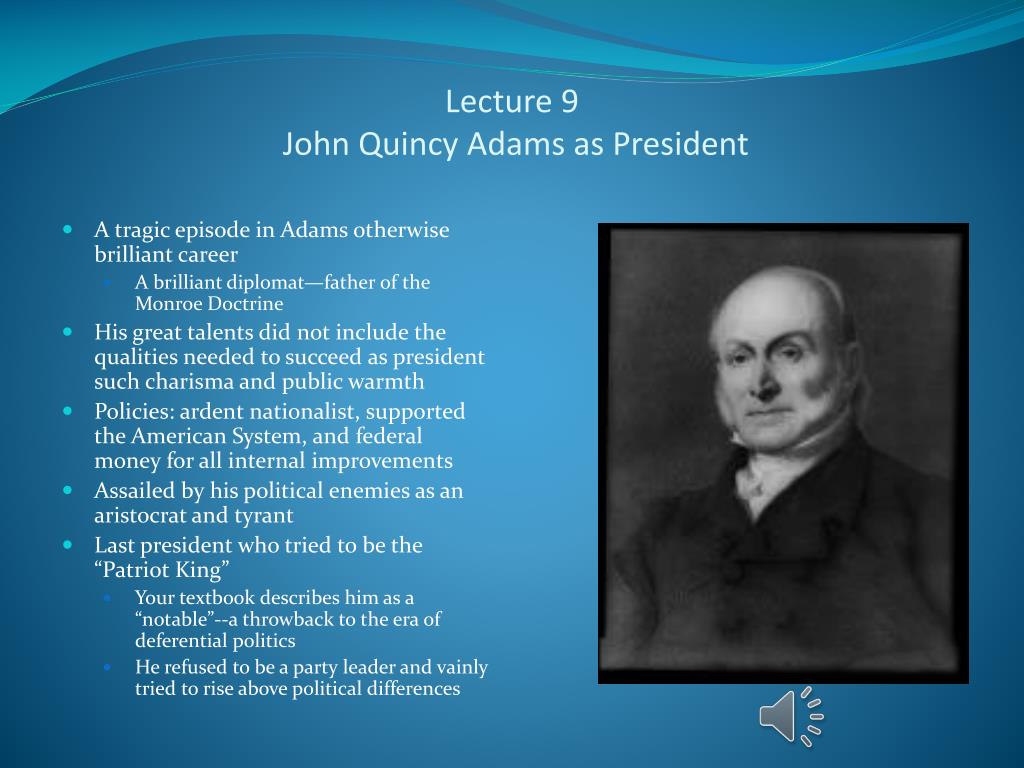 Lecture 9
John Quincy Adams as President

- A tragic episode in Adams otherwise brilliant career
  - A brilliant diplomat—father of the Monroe Doctrine
- His great talents did not include the qualities needed to succeed as president such charisma and public warmth
- Policies: ardent nationalist, supported the American System, and federal money for all internal improvements
- Assailed by his political enemies as an aristocrat and tyrant
- Last president who tried to be the “Patriot King”
  - Your textbook describes him as a “notable”--a throwback to the era of deferential politics
  - He refused to be a party leader and vainly tried to rise above political differences